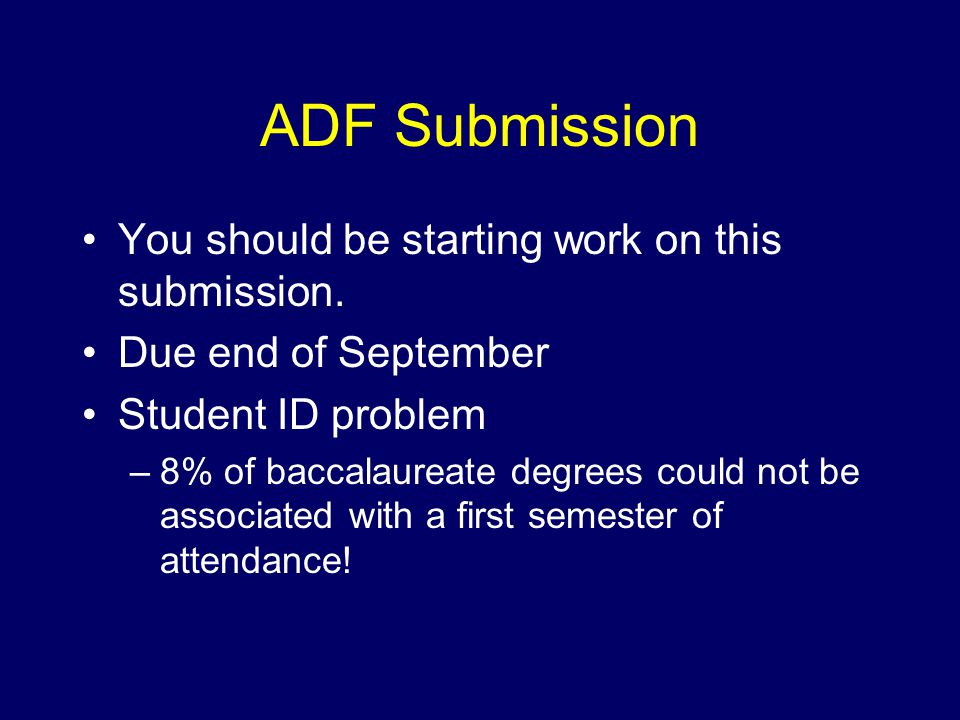 ADF Submission

• You should be starting work on this submission.
• Due end of September
• Student ID problem
– 8% of baccalaureate degrees could not be associated with a first semester of attendance!